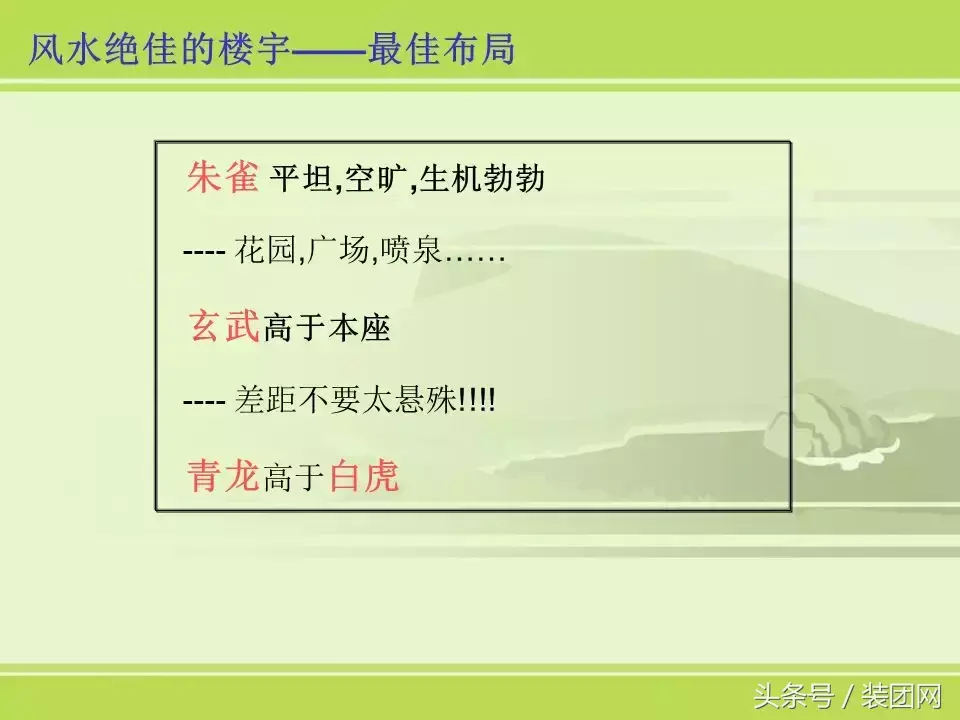 风水绝佳的楼宇——最佳布局

朱雀 平坦,空旷,生机勃勃

---- 花园,广场,喷泉……

玄武高于本座

---- 差距不要太悬殊!!!!

青龙高于白虎

头条号 / 装团网